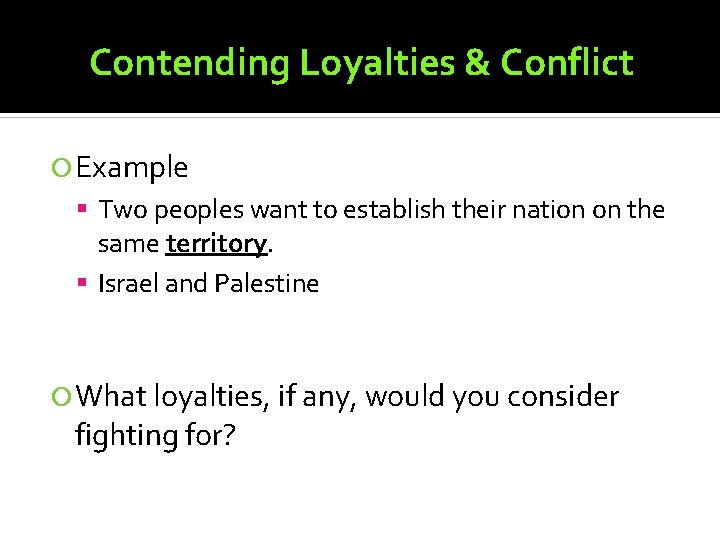 Contending Loyalties & Conflict

Example

Two peoples want to establish their nation on the same territory.

Israel and Palestine

What loyalties, if any, would you consider fighting for?